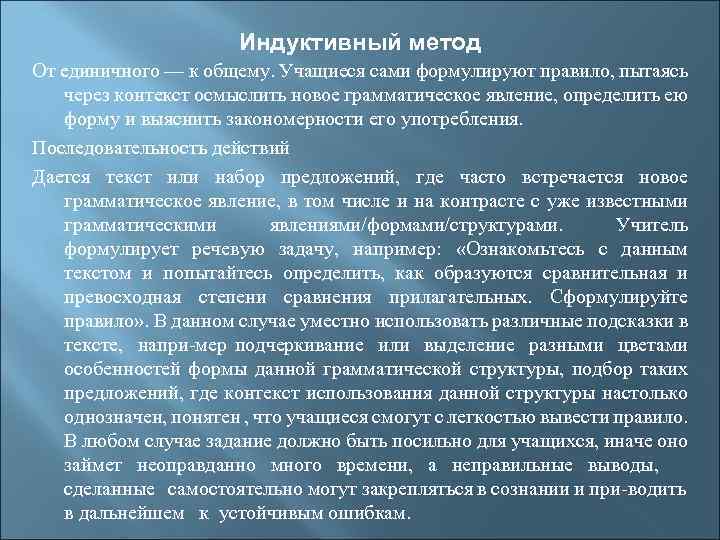 Индуктивный метод

От единичного — к общему. Учащиеся сами формулируют правило, пытаясь через контекст осмыслить новое грамматическое явление, определить ею форму и выяснить закономерности его употребления.

Последовательность действий

Дается текст или набор предложений, где часто встречается новое грамматическое явление, в том числе и на контрасте с уже известными грамматическими явлениями/формами/структурами. Учитель формулирует речевую задачу, например: «Ознакомьтесь с данным текстом и попытайтесь определить, как образуются сравнительная и превосходная степени сравнения прилагательных. Сформулируйте правило». В данном случае уместно использовать различные подсказки в тексте, напри-мер подчеркивание или выделение разными цветами особенностей формы данной грамматической структуры, подбор таких предложений, где контекст использования данной структуры настолько однозначен, понятен , что учащиеся смогут с легкостью вывести правило. В любом случае задание должно быть посильно для учащихся, иначе оно займет неоправданно много времени, а неправильные выводы, сделанные самостоятельно могут закрепляться в сознании и при-водить в дальнейшем к устойчивым ошибкам.